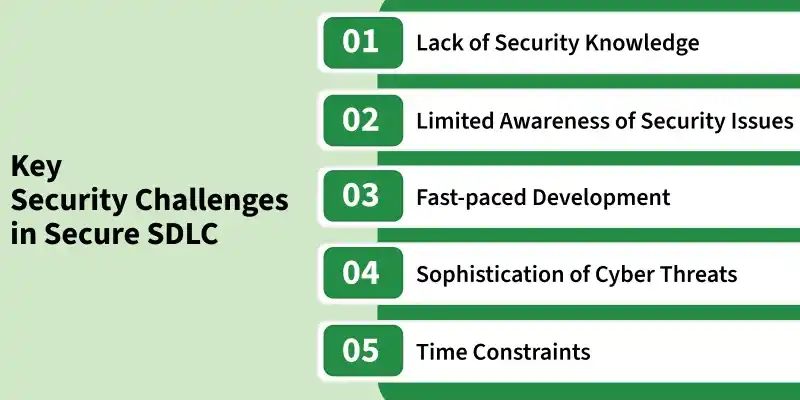 Key Security Challenges in Secure SDLC

01 Lack of Security Knowledge

02 Limited Awareness of Security Issues

03 Fast-paced Development

04 Sophistication of Cyber Threats

05 Time Constraints